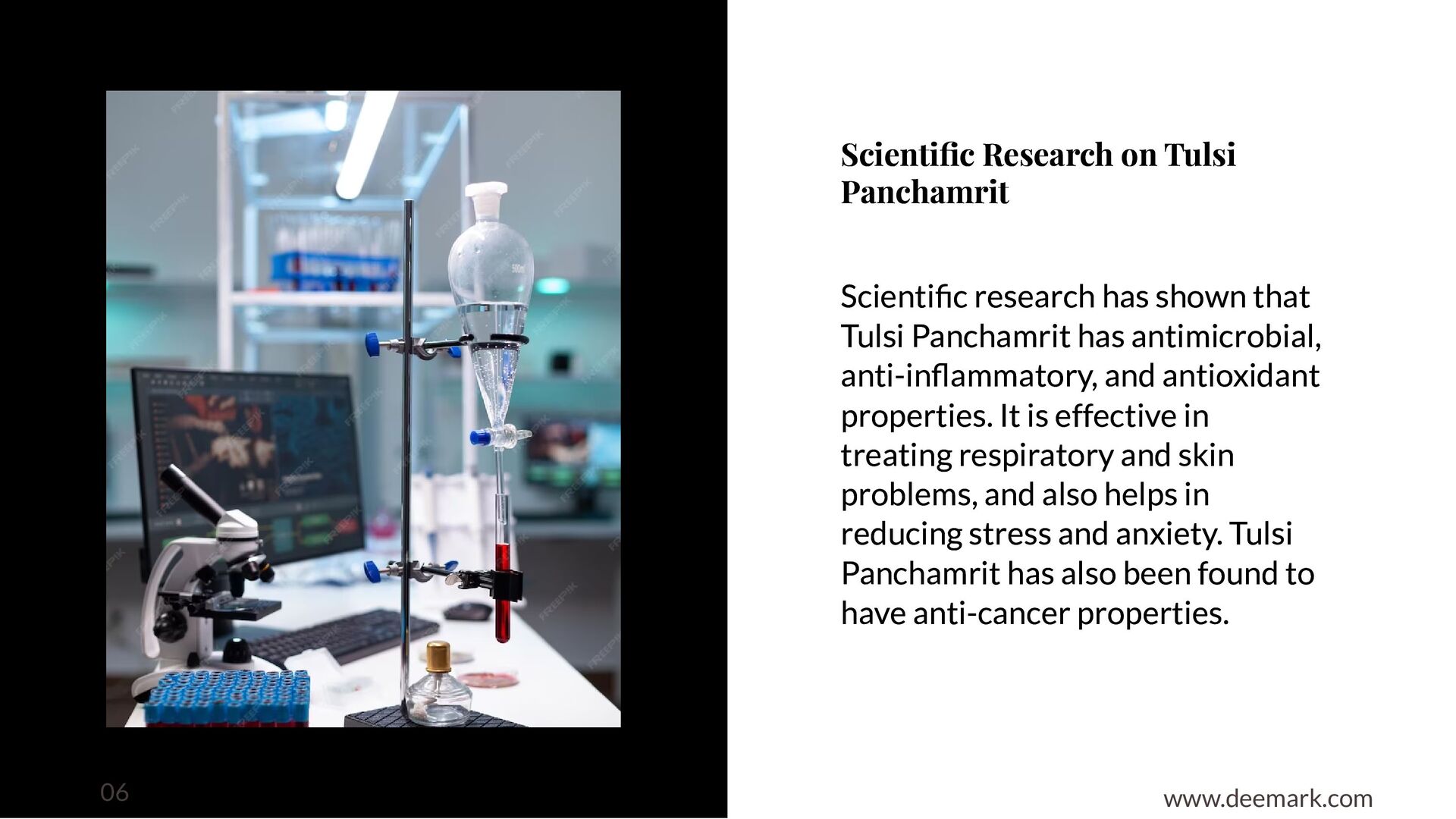 Scientific Research on Tulsi Panchamrit

Scientific research has shown that Tulsi Panchamrit has antimicrobial, anti-inflammatory, and antioxidant properties. It is effective in treating respiratory and skin problems, and also helps in reducing stress and anxiety. Tulsi Panchamrit has also been found to have anti-cancer properties.

06

www.deemark.com